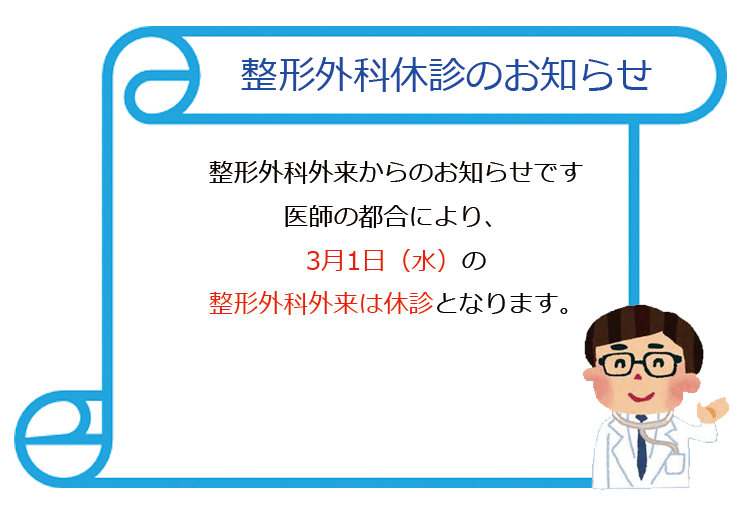 整形外科休診のお知らせ

整形外科外来からのお知らせです
医師の都合により、
3月1日（水）の
整形外科外来は休診となります。